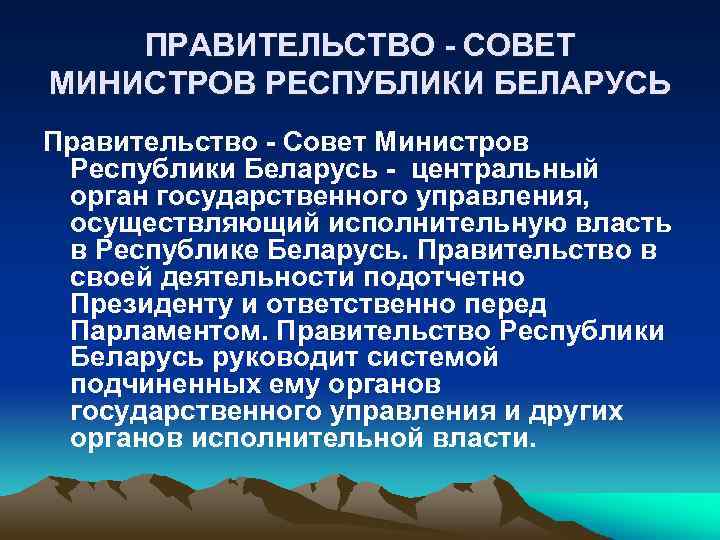 ПРАВИТЕЛЬСТВО - СОВЕТ МИНИСТРОВ РЕСПУБЛИКИ БЕЛАРУСЬ

Правительство - Совет Министров Республики Беларусь - центральный орган государственного управления, осуществляющий исполнительную власть в Республике Беларусь. Правительство в своей деятельности подотчетно Президенту и ответственно перед Парламентом. Правительство Республики Беларусь руководит системой подчиненных ему органов государственного управления и других органов исполнительной власти.